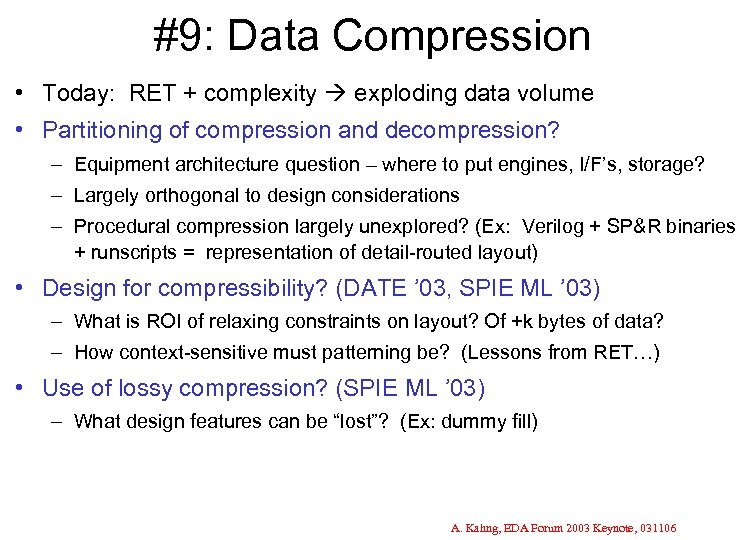 #9: Data Compression

• Today: RET + complexity → exploding data volume

• Partitioning of compression and decompression?

– Equipment architecture question – where to put engines, I/F's, storage?

– Largely orthogonal to design considerations

– Procedural compression largely unexplored? (Ex: Verilog + SP&R binaries + runscripts = representation of detail-routed layout)

• Design for compressibility? (DATE '03, SPIE ML '03)

– What is ROI of relaxing constraints on layout? Of +k bytes of data?

– How context-sensitive must patterning be? (Lessons from RET…)

• Use of lossy compression? (SPIE ML '03)

– What design features can be "lost"? (Ex: dummy fill)

A. Kahng, EDA Forum 2003 Keynote, 031106